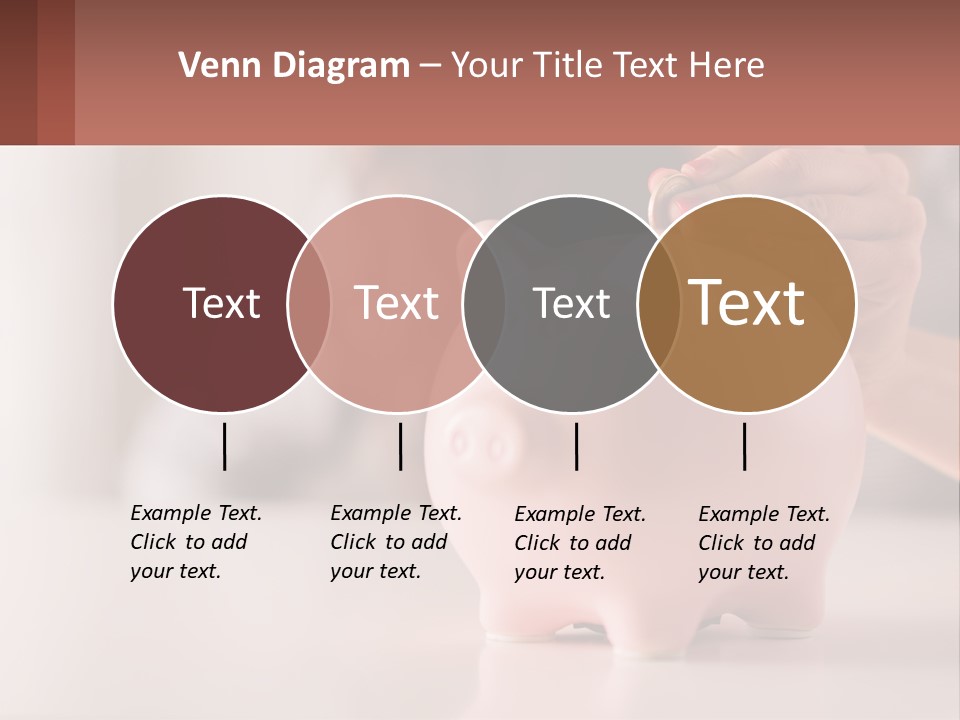 Venn Diagram – Your Title Text Here

Text

Text

Text

Text

Example Text. Click to add your text.

Example Text. Click to add your text.

Example Text. Click to add your text.

Example Text. Click to add your text.